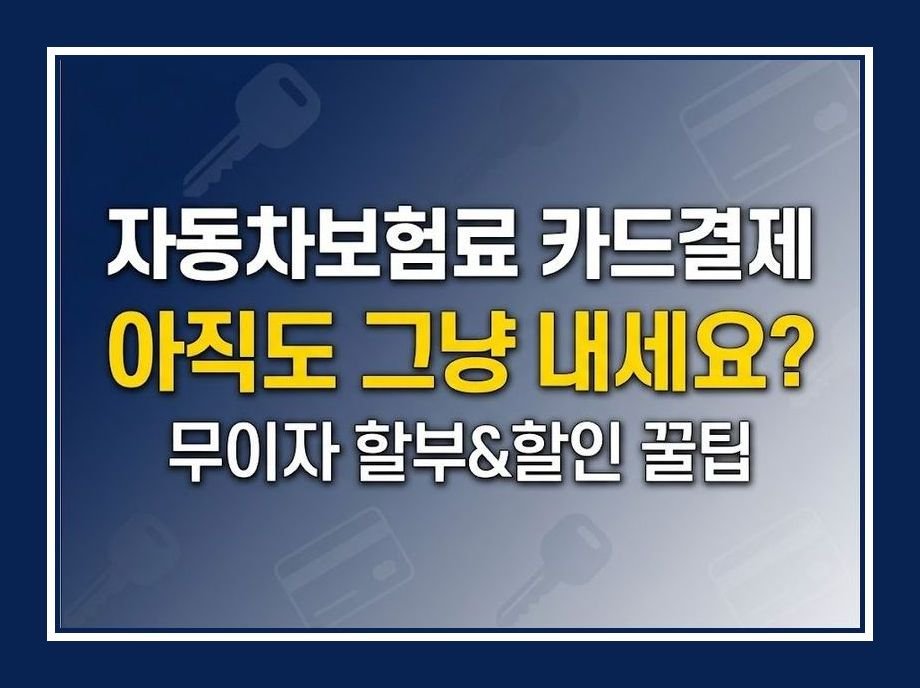 자동차보험료 카드결제
아직도 그냥 내세요?
무이자 할부&할인 꿀팁